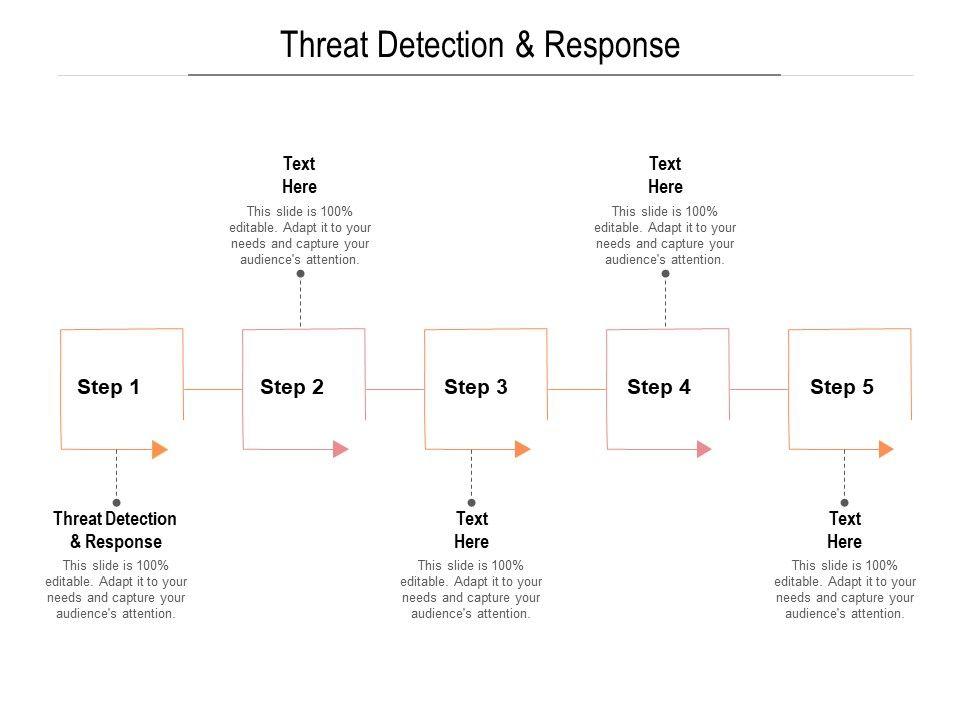 Threat Detection & Response

Text Here
This slide is 100% editable. Adapt it to your needs and capture your audience's attention.

Text Here
This slide is 100% editable. Adapt it to your needs and capture your audience's attention.

Step 1

Step 2

Step 3

Step 4

Step 5

Threat Detection & Response
This slide is 100% editable. Adapt it to your needs and capture your audience's attention.

Text Here
This slide is 100% editable. Adapt it to your needs and capture your audience's attention.

Text Here
This slide is 100% editable. Adapt it to your needs and capture your audience's attention.